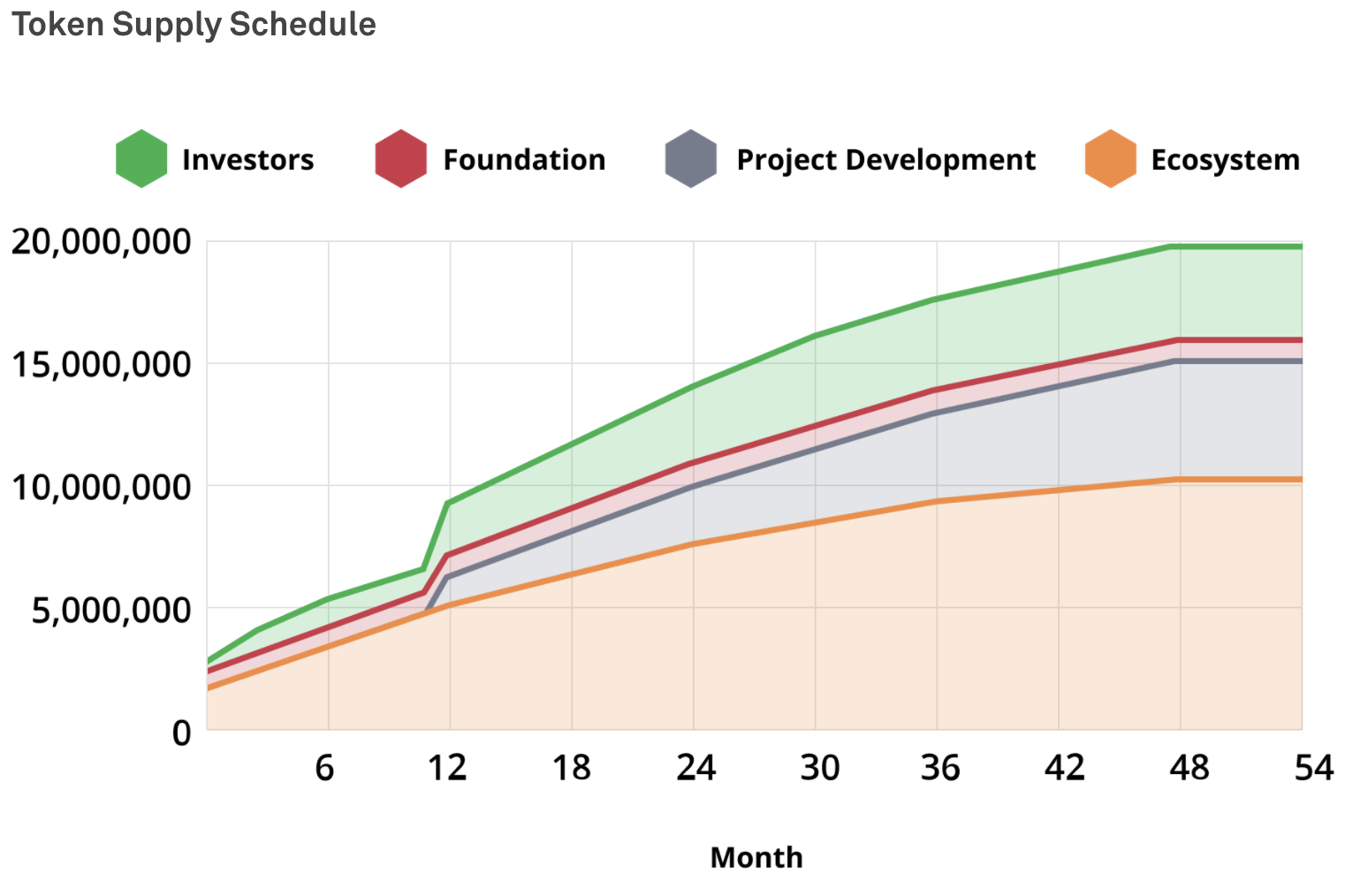 Token Supply Schedule

Investors
Foundation
Project Development
Ecosystem

20,000,000
15,000,000
10,000,000
5,000,000
0

6
12
18
24
30
36
42
48
54

Month